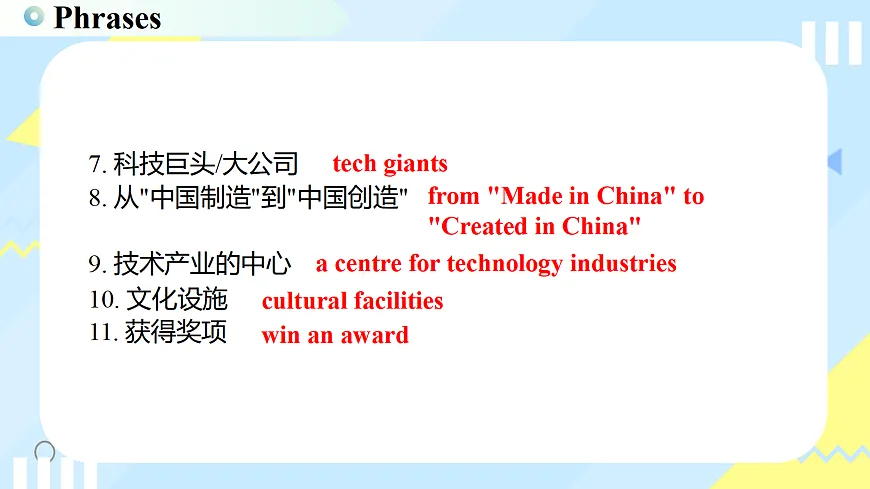 Phrases

7. 科技巨头/大公司 tech giants
8. 从"中国制造"到"中国创造" from "Made in China" to "Created in China"
9. 技术产业的中心 a centre for technology industries
10. 文化设施 cultural facilities
11. 获得奖项 win an award